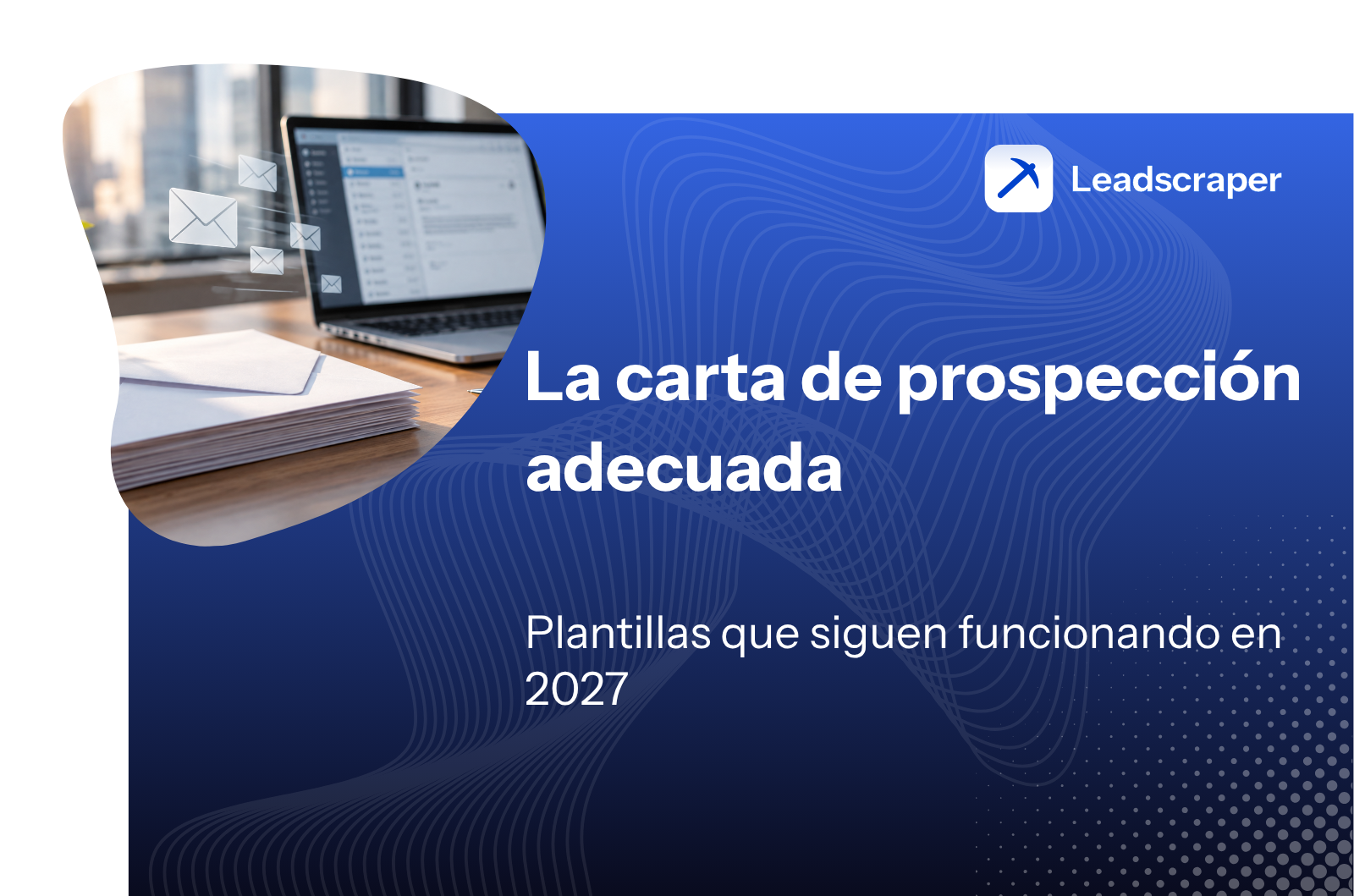 Leadscraper

La carta de prospección adecuada

Plantillas que siguen funcionando en 2027